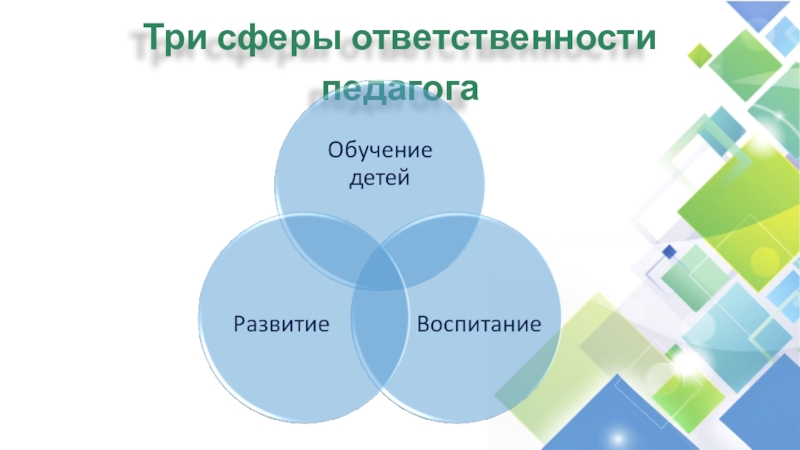 Три сферы ответственности педагога

Обучение детей

Развитие

Воспитание